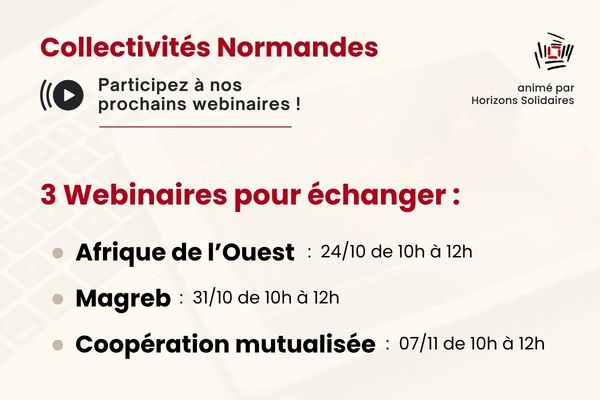 Collectivités Normandes

Participez à nos prochains webinaires !

animé par Horizons Solidaires

3 Webinaires pour échanger :

Afrique de l'Ouest : 24/10 de 10h à 12h

Magreb : 31/10 de 10h à 12h

Coopération mutualisée : 07/11 de 10h à 12h